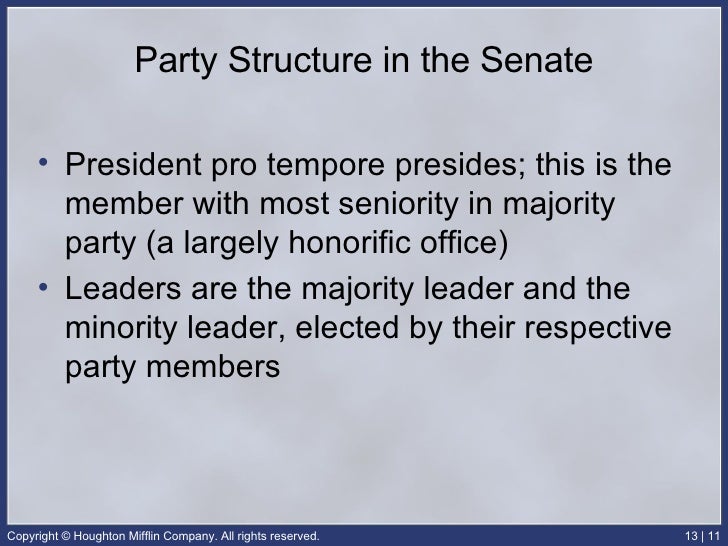 Party Structure in the Senate

• President pro tempore presides; this is the member with most seniority in majority party (a largely honorific office)
• Leaders are the majority leader and the minority leader, elected by their respective party members

Copyright © Houghton Mifflin Company. All rights reserved.

13 | 11